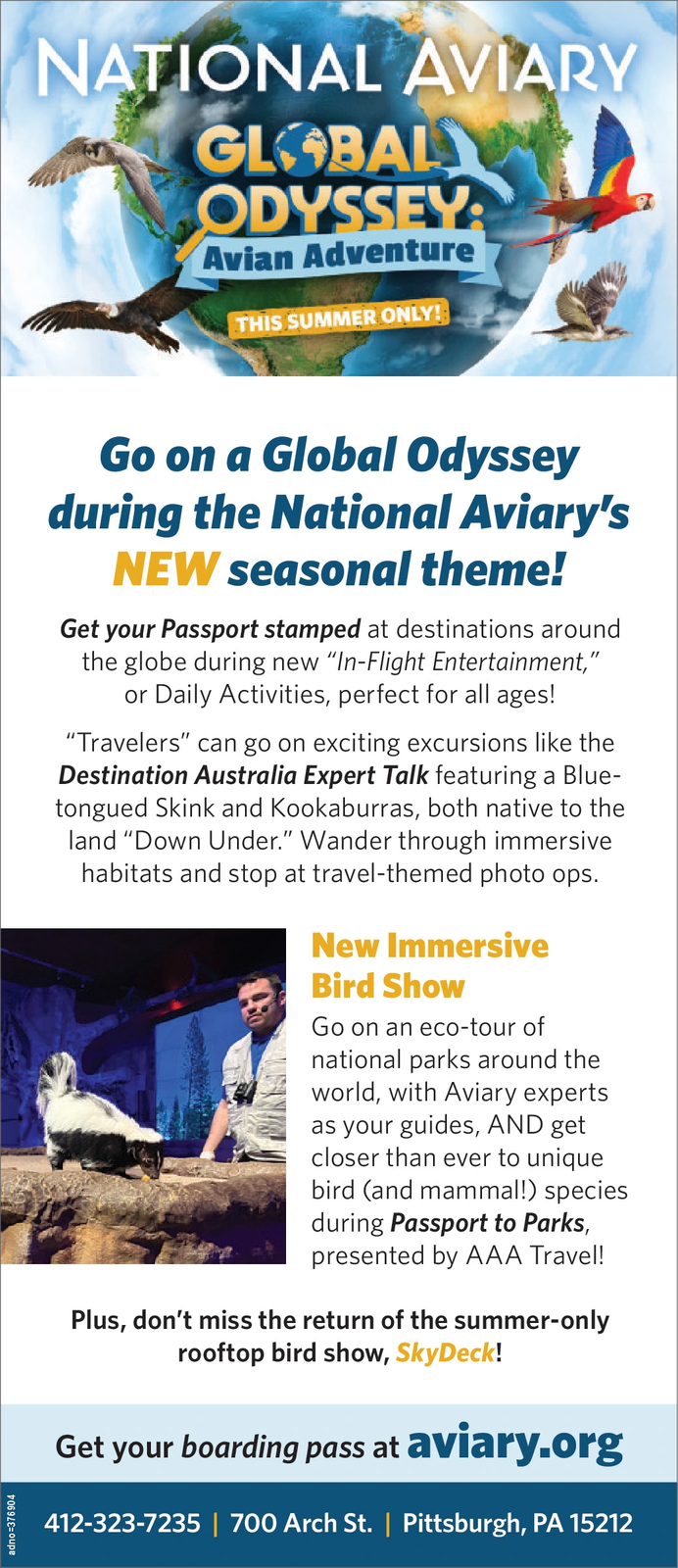 NATIONAL AVIARY

GLOBAL ODYSSEY: Avian Adventure

THIS SUMMER ONLY!

Go on a Global Odyssey during the National Aviary's NEW seasonal theme!

Get your Passport stamped at destinations around the globe during new "In-Flight Entertainment," or Daily Activities, perfect for all ages!

"Travelers" can go on exciting excursions like the Destination Australia Expert Talk featuring a Blue-tongued Skink and Kookaburras, both native to the land "Down Under." Wander through immersive habitats and stop at travel-themed photo ops.

New Immersive Bird Show

Go on an eco-tour of national parks around the world, with Aviary experts as your guides, AND get closer than ever to unique bird (and mammal!) species during Passport to Parks, presented by AAA Travel!

Plus, don't miss the return of the summer-only rooftop bird show, SkyDeck!

Get your boarding pass at aviary.org

412-323-7235 | 700 Arch St. | Pittsburgh, PA 15212

adno=376904